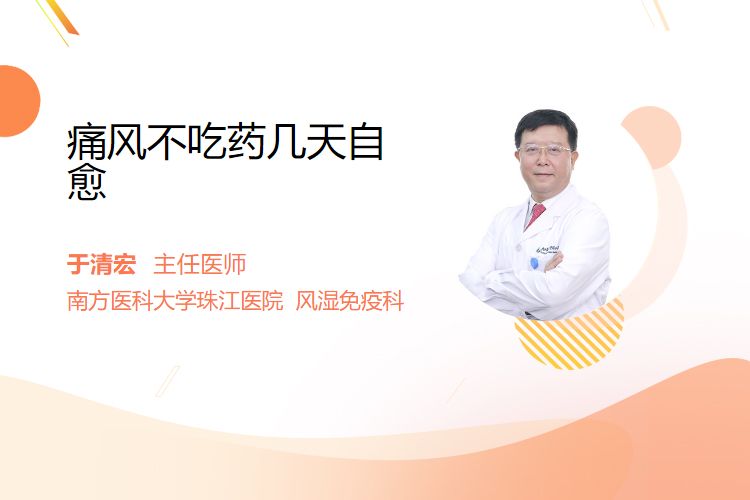 痛风不吃药几天自愈

于清宏 主任医师
南方医科大学珠江医院 风湿免疫科